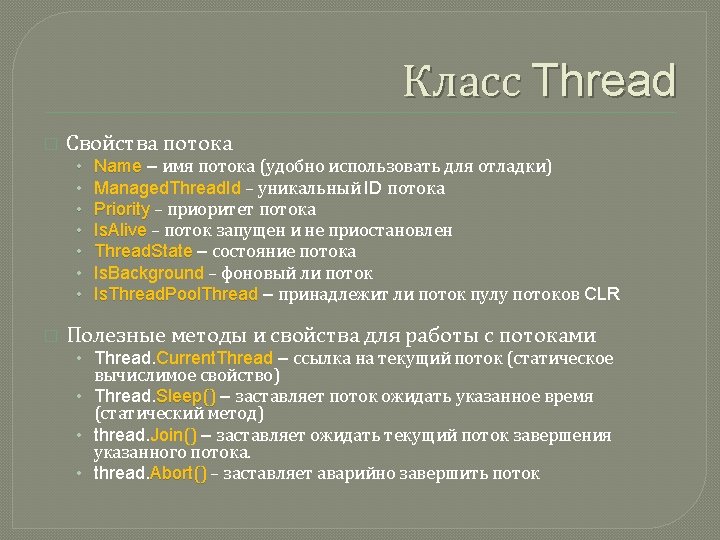 Класс Thread

Свойства потока
• Name – имя потока (удобно использовать для отладки)
• ManagedThreadId – уникальный ID потока
• Priority – приоритет потока
• IsAlive – поток запущен и не приостановлен
• ThreadState – состояние потока
• IsBackground – фоновый ли поток
• IsThreadPoolThread – принадлежит ли поток пулу потоков CLR

Полезные методы и свойства для работы с потоками
• Thread.CurrentThread – ссылка на текущий поток (статическое вычислимое свойство)
• Thread.Sleep() – заставляет поток ожидать указанное время (статический метод)
• thread.Join() – заставляет ожидать текущий поток завершения указанного потока.
• thread.Abort() – заставляет аварийно завершить поток